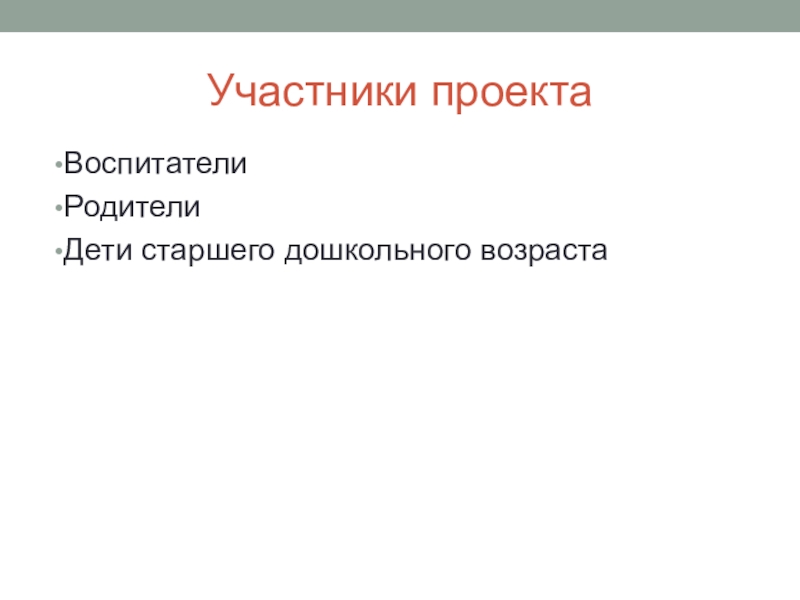 Участники проекта

•Воспитатели
•Родители
•Дети старшего дошкольного возраста